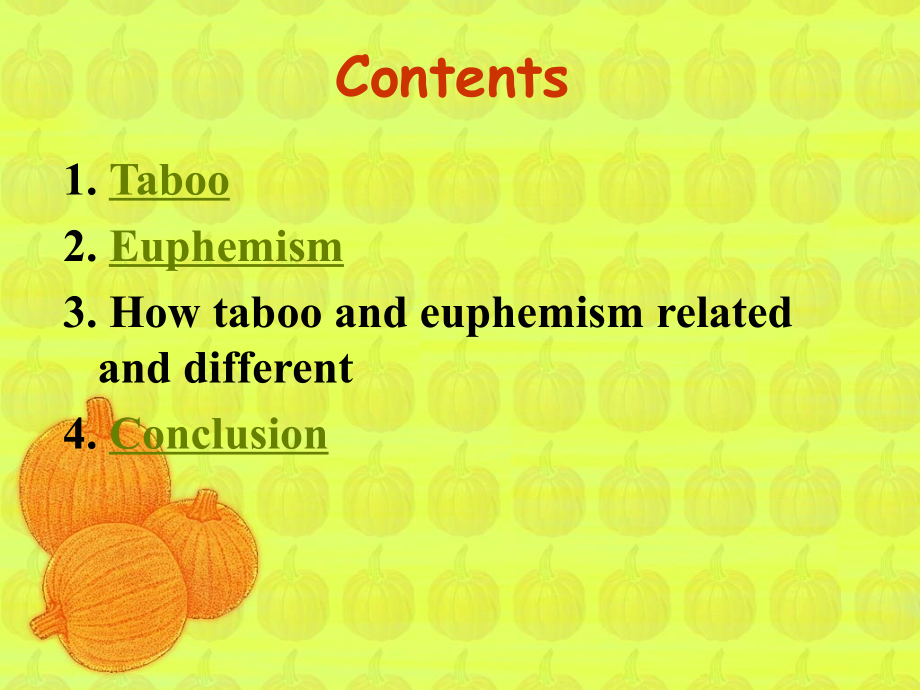 Contents

1. Taboo
2. Euphemism
3. How taboo and euphemism related and different
4. Conclusion